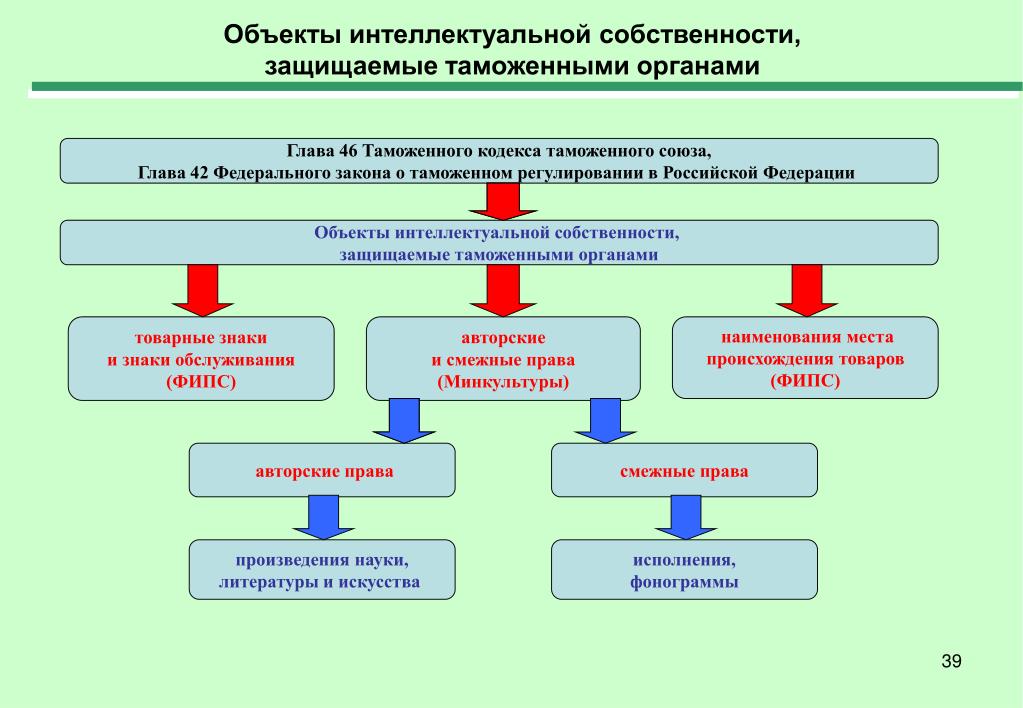 Объекты интеллектуальной собственности, защищаемые таможенными органами

Глава 46 Таможенного кодекса таможенного союза,
Глава 42 Федерального закона о таможенном регулировании в Российской Федерации

Объекты интеллектуальной собственности, защищаемые таможенными органами

товарные знаки и знаки обслуживания (ФИПС)

авторские и смежные права (Минкультуры)

наименования места происхождения товаров (ФИПС)

авторские права

смежные права

произведения науки, литературы и искусства

исполнения, фонограммы

39